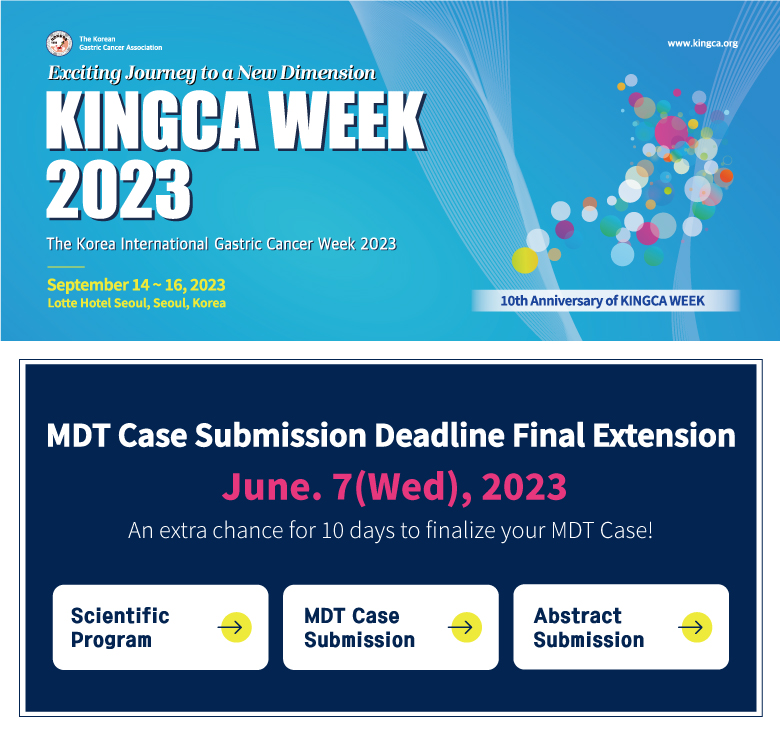 The Korean Gastric Cancer Association

www.kingca.org

Exciting Journey to a New Dimension

KINGCA WEEK 2023

The Korea International Gastric Cancer Week 2023

September 14 ~ 16, 2023
Lotte Hotel Seoul, Seoul, Korea

10th Anniversary of KINGCA WEEK

MDT Case Submission Deadline Final Extension

June. 7(Wed), 2023

An extra chance for 10 days to finalize your MDT Case!

Scientific Program

MDT Case Submission

Abstract Submission